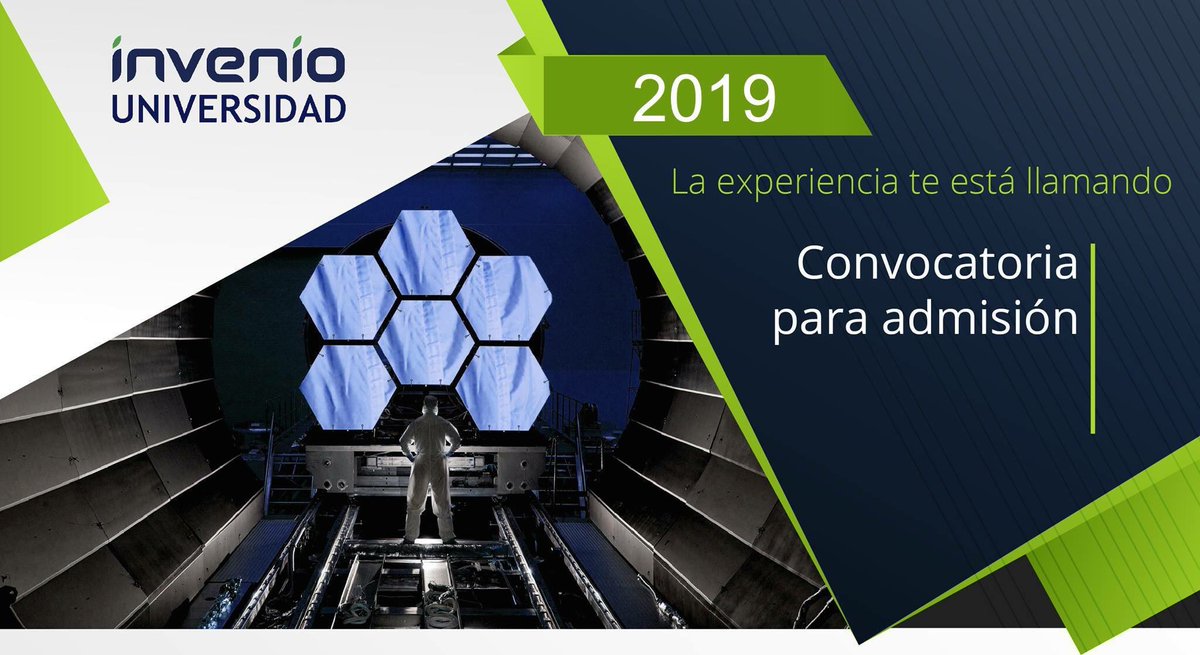 invenio
UNIVERSIDAD

2019

La experiencia te está llamando

Convocatoria para admisión